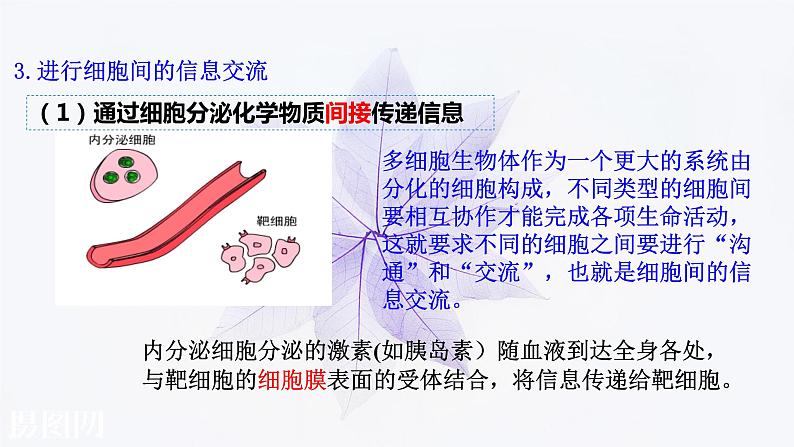 3. 进行细胞间的信息交流

（1）通过细胞分泌化学物质间接传递信息

内分泌细胞

靶细胞

多细胞生物体作为一个更大的系统由分化的细胞构成，不同类型的细胞间要相互协作才能完成各项生命活动，这就要求不同的细胞之间要进行“沟通”和“交流”，也就是细胞间的信息交流。

内分泌细胞分泌的激素(如胰岛素）随血液到达全身各处，与靶细胞的细胞膜表面的受体结合，将信息传递给靶细胞。

摄图网